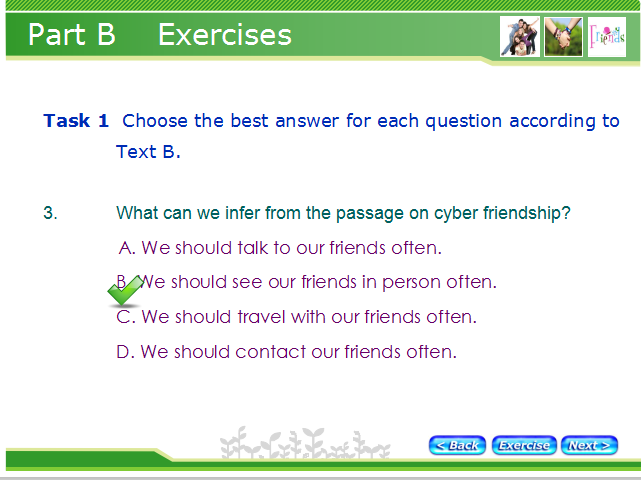 Part B Exercises

Friends

Task 1 Choose the best answer for each question according to Text B.

3. What can we infer from the passage on cyber friendship?

A. We should talk to our friends often.

B. We should see our friends in person often.

C. We should travel with our friends often.

D. We should contact our friends often.

< Back Exercise Next >